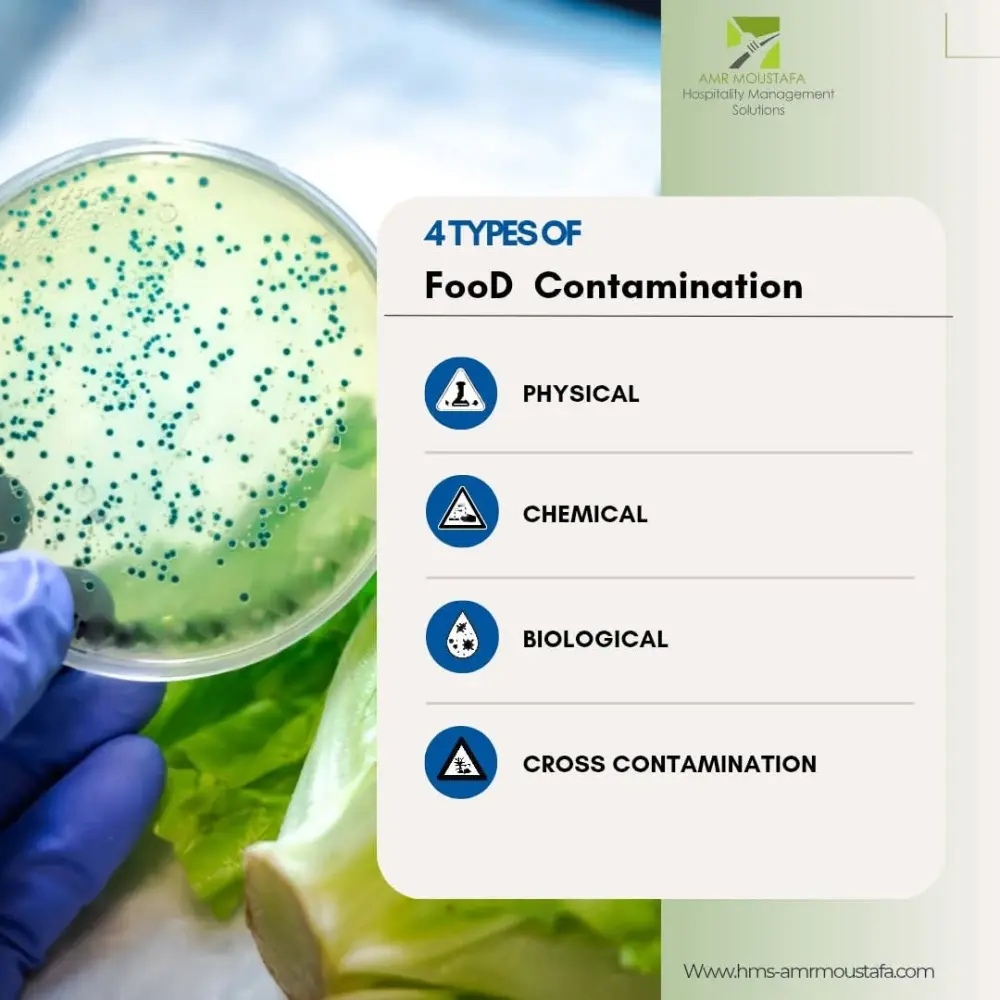 AMR MOUSTAFA
Hospitality Management Solutions

4 TYPES OF
FooD Contamination

PHYSICAL

CHEMICAL

BIOLOGICAL

CROSS CONTAMINATION

Www.hms-amrmoustafa.com